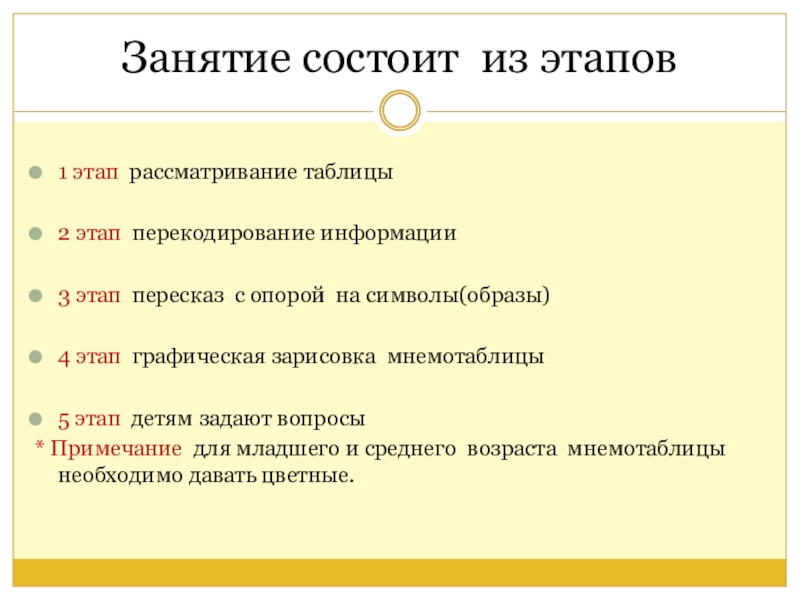 Занятие состоит из этапов

1 этап рассматривание таблицы

2 этап перекодирование информации

3 этап пересказ с опорой на символы(образы)

4 этап графическая зарисовка мнемотаблицы

5 этап детям задают вопросы

* Примечание для младшего и среднего возраста мнемотаблицы необходимо давать цветные.